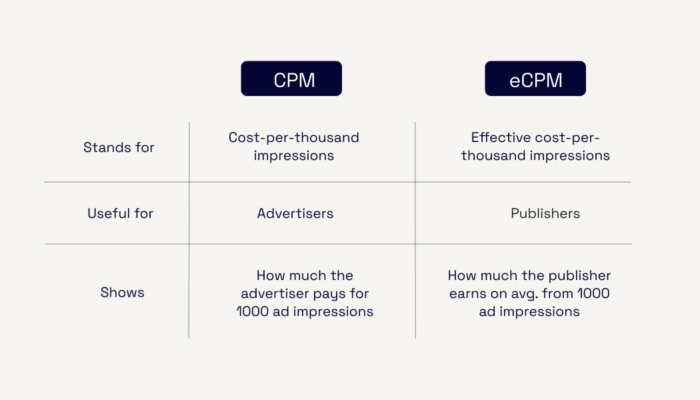 |  | CPM | eCPM |
|---|---|---|
| Stands for | Cost-per-thousand impressions | Effective cost-per-thousand impressions |
| Useful for | Advertisers | Publishers |
| Shows | How much the advertiser pays for 1000 ad impressions | How much the publisher earns on avg. from 1000 ad impressions |